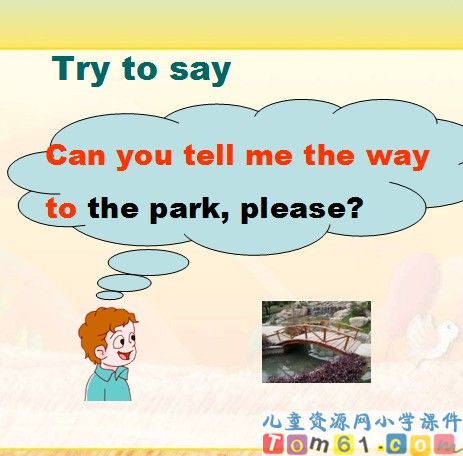 Try to say

Can you tell me the way to the park, please?

儿童资源网小学课件
Tom61.com